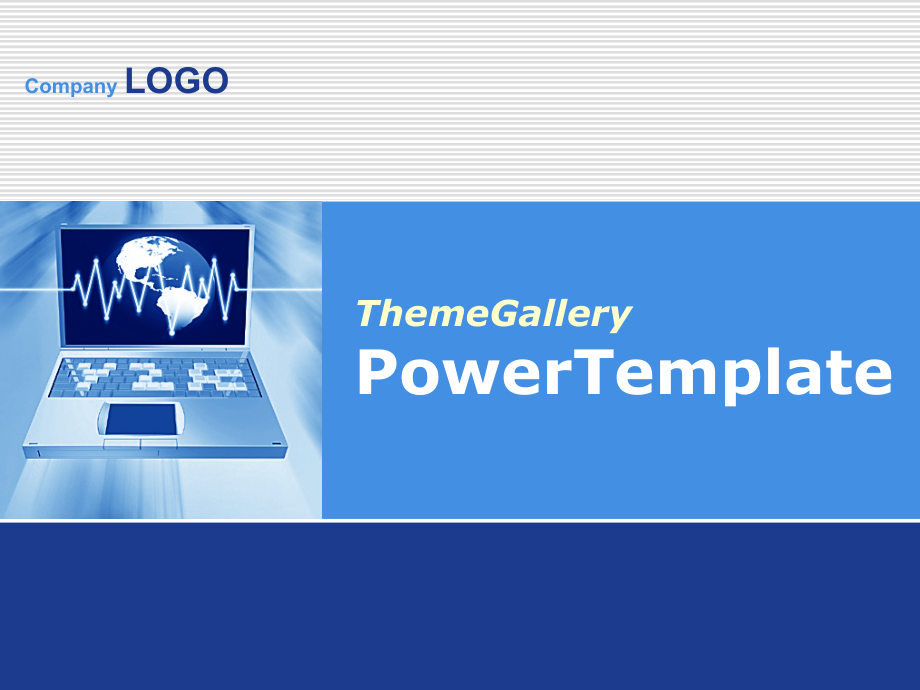 Company LOGO

ThemeGallery
PowerTemplate